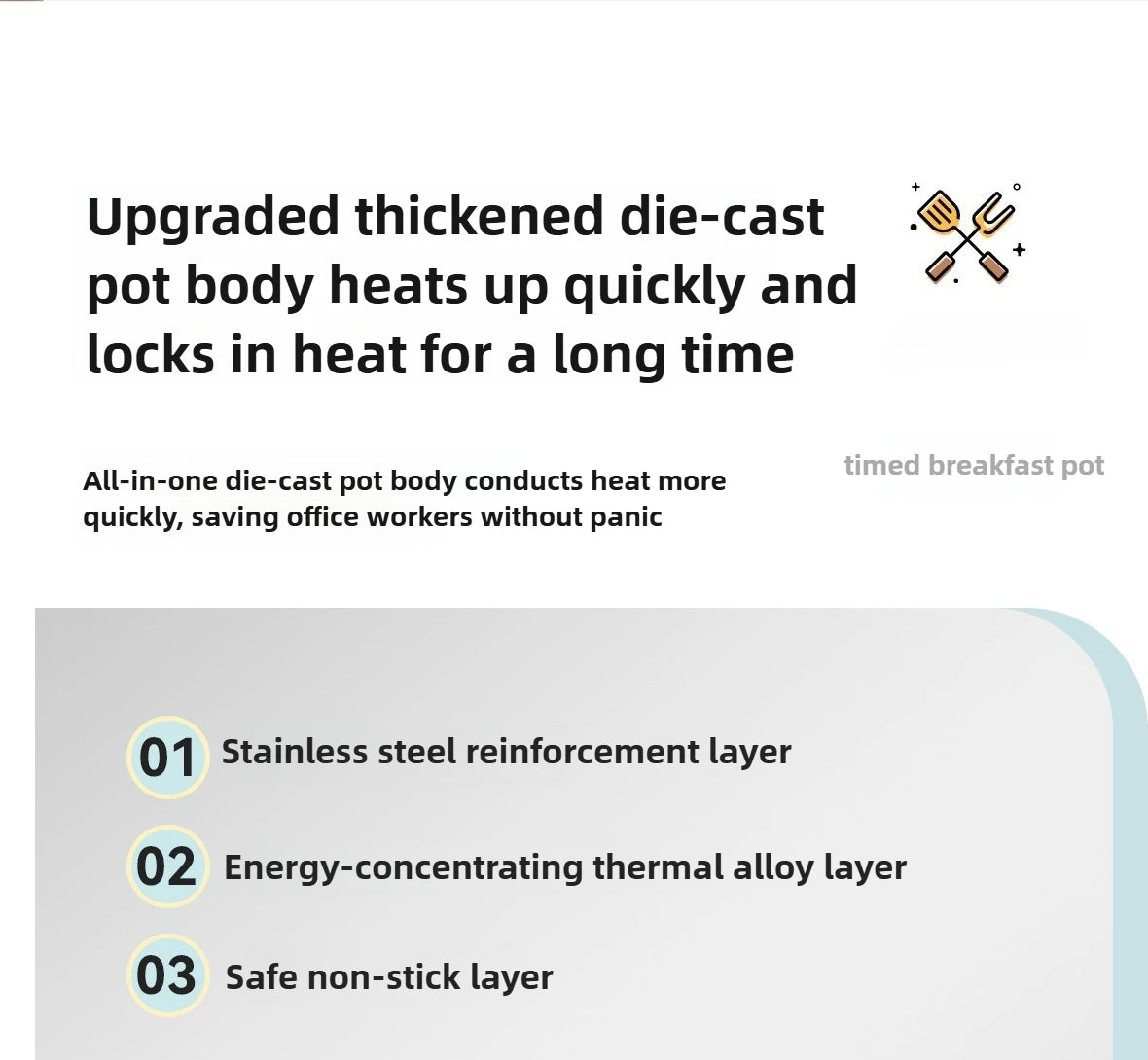 Upgraded thickened die-cast pot body heats up quickly and locks in heat for a long time

All-in-one die-cast pot body conducts heat more quickly, saving office workers without panic

timed breakfast pot

01 Stainless steel reinforcement layer

02 Energy-concentrating thermal alloy layer

03 Safe non-stick layer